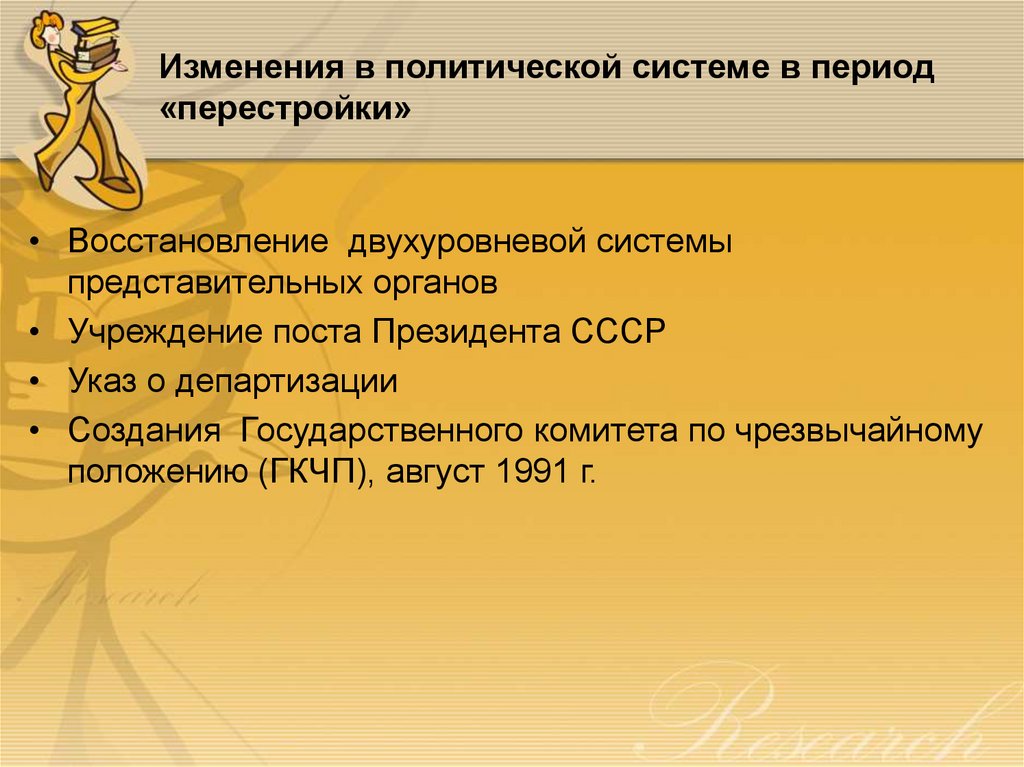 Изменения в политической системе в период «перестройки»

• Восстановление двухуровневой системы представительных органов
• Учреждение поста Президента СССР
• Указ о департизации
• Создания Государственного комитета по чрезвычайному положению (ГКЧП), август 1991 г.

Research

Research